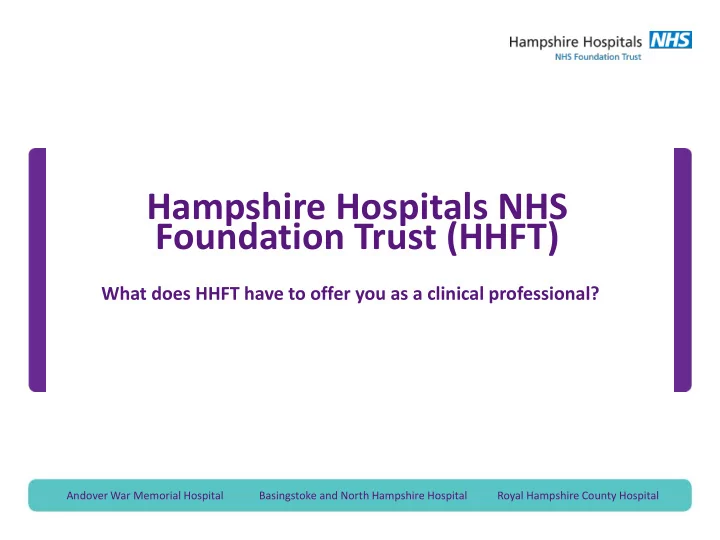 Hampshire Hospitals NHS
NHS Foundation Trust

Hampshire Hospitals NHS Foundation Trust (HHFT)

What does HHFT have to offer you as a clinical professional?

Andover War Memorial Hospital Basingstoke and North Hampshire Hospital Royal Hampshire County Hospital